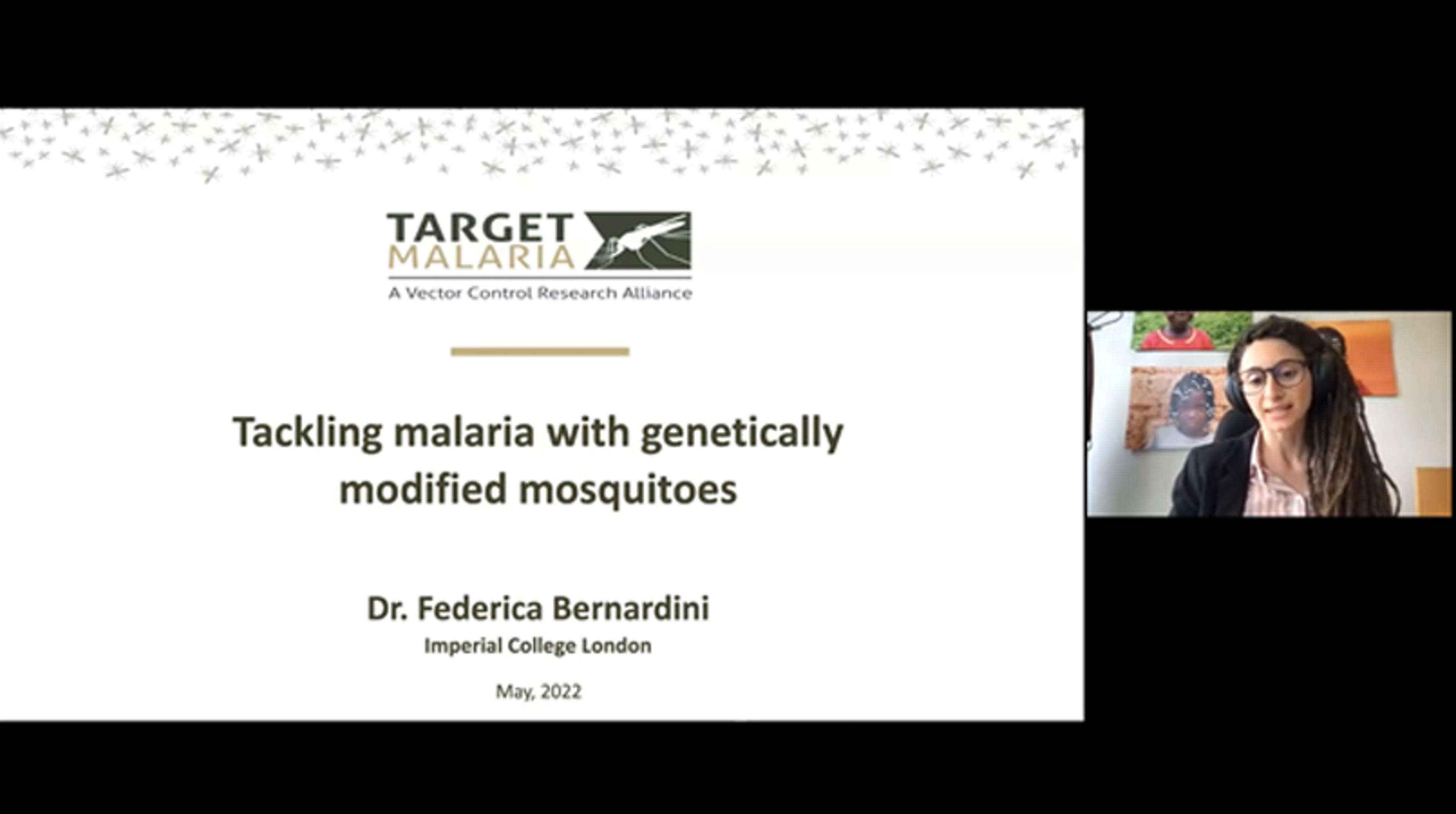 TARGET
MALARIA
A Vector Control Research Alliance

Tackling malaria with genetically modified mosquitoes

Dr. Federica Bernardini
Imperial College London

May, 2022